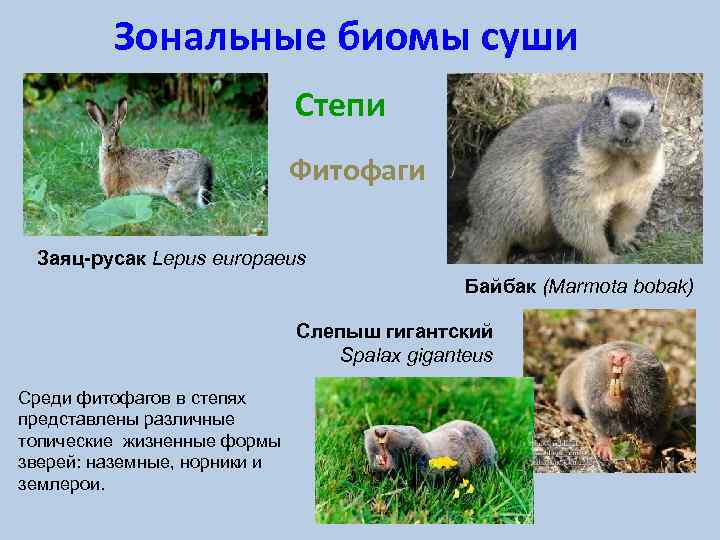 Зональные биомы суши

Степи

Фитофаги

Заяц-русак Lepus europaeus

Байбак (Marmota bobak)

Слепыш гигантский Spalax giganteus

Среди фитофагов в степях представлены различные топические жизненные формы зверей: наземные, норники и землерои.